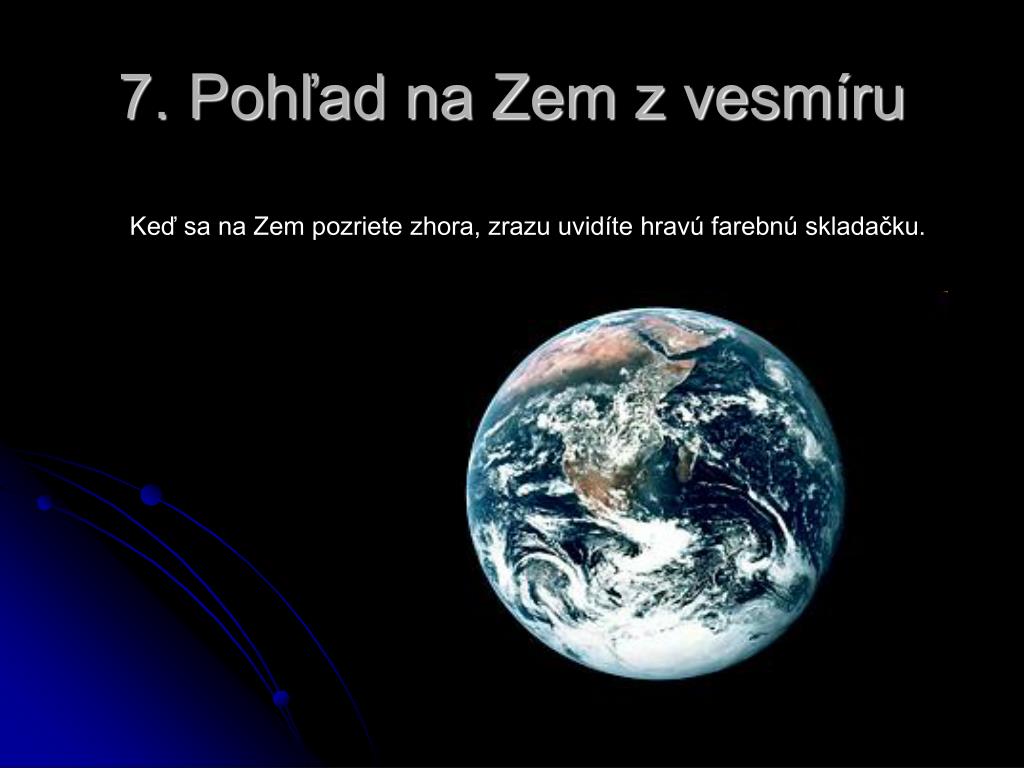 7. Pohľad na Zem z vesmíru

Keď sa na Zem pozriete zhora, zrazu uvidíte hravú farebnú skladačku.